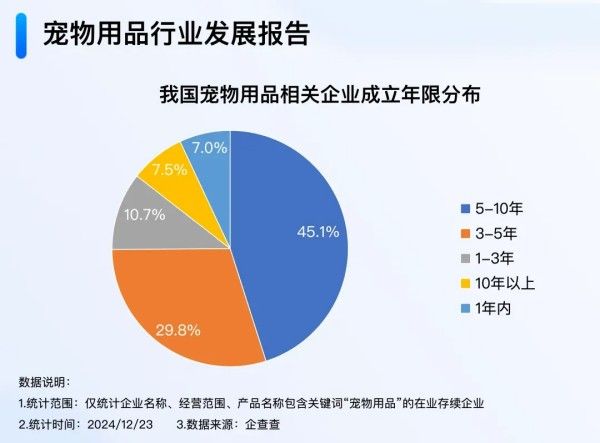 宠物用品行业发展报告

我国宠物用品相关企业成立年限分布

7.0%
7.5%
10.7%
45.1%
29.8%

5-10年
3-5年
1-3年
10年以上
1年内

数据说明：
1.统计范围：仅统计企业名称、经营范围、产品名称包含关键词“宠物用品”的在业存续企业
2.统计时间：2024/12/23　　3.数据来源：企查查